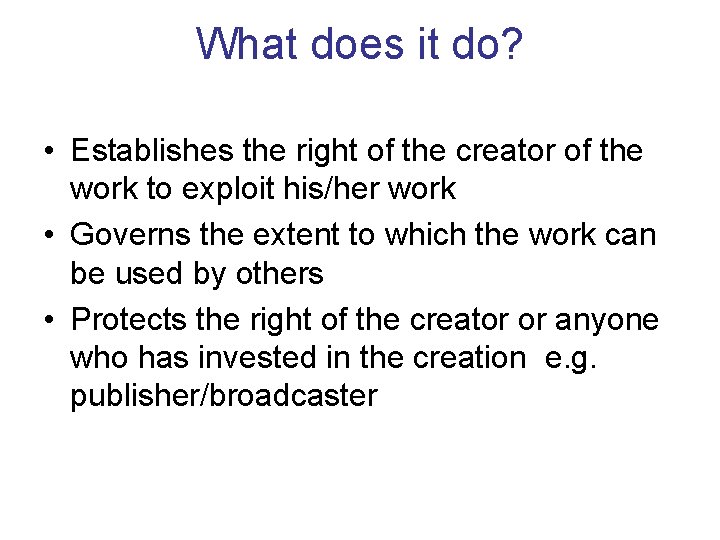 What does it do?

• Establishes the right of the creator of the work to exploit his/her work
• Governs the extent to which the work can be used by others
• Protects the right of the creator or anyone who has invested in the creation e.g. publisher/broadcaster